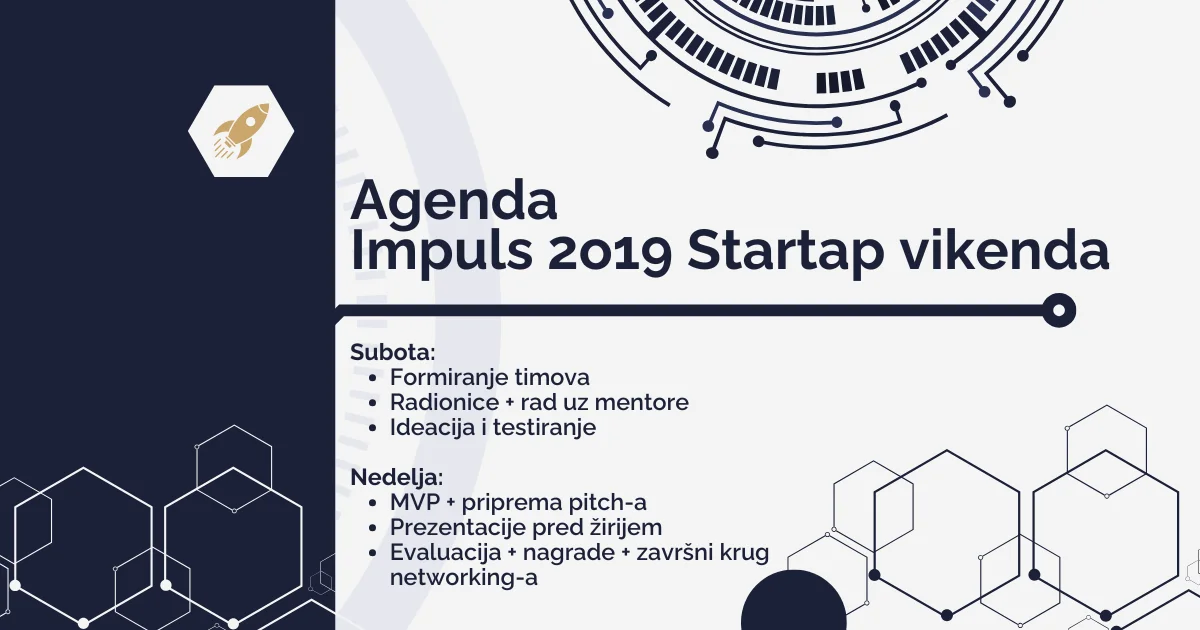 Agenda
Impuls 2019 Startap vikenda

Subota:
- Formiranje timova
- Radionice + rad uz mentore
- Ideacija i testiranje

Nedelja:
- MVP + priprema pitch-a
- Prezentacije pred žirijem
- Evaluacija + nagrade + završni krug networking-a